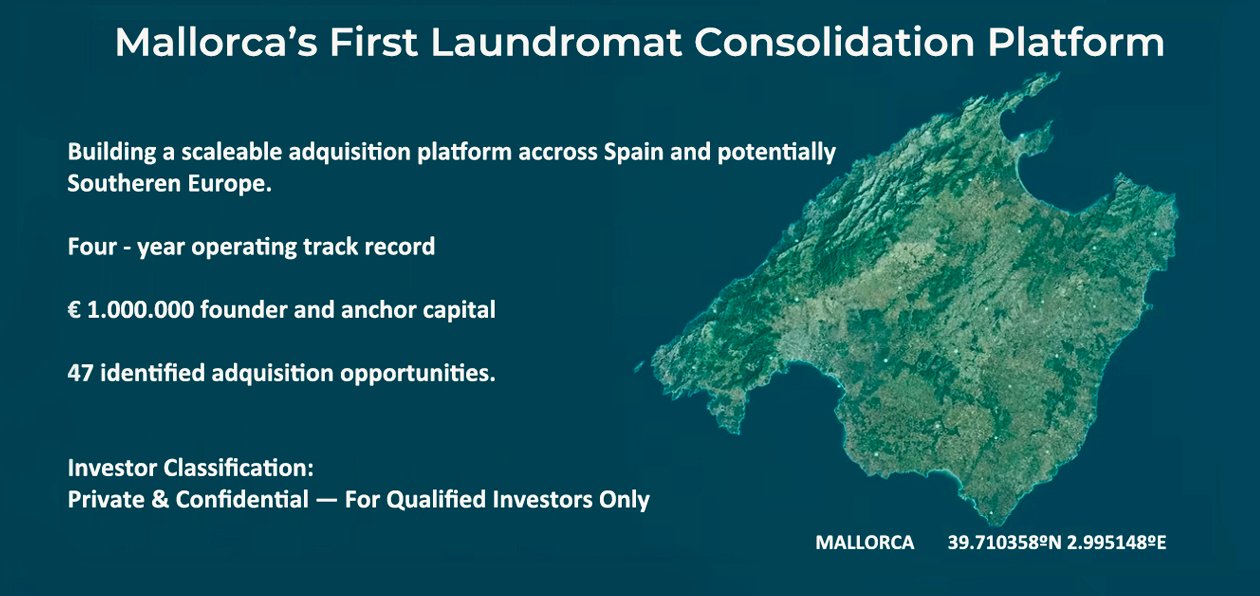 Mallorca's First Laundromat Consolidation Platform

Building a scaleable adquisition platform accross Spain and potentially Southeren Europe.

Four - year operating track record

€ 1.000.000 founder and anchor capital

47 identified adquisition opportunities.

Investor Classification:
Private & Confidential — For Qualified Investors Only

MALLORCA 39.710358ºN 2.995148ºE